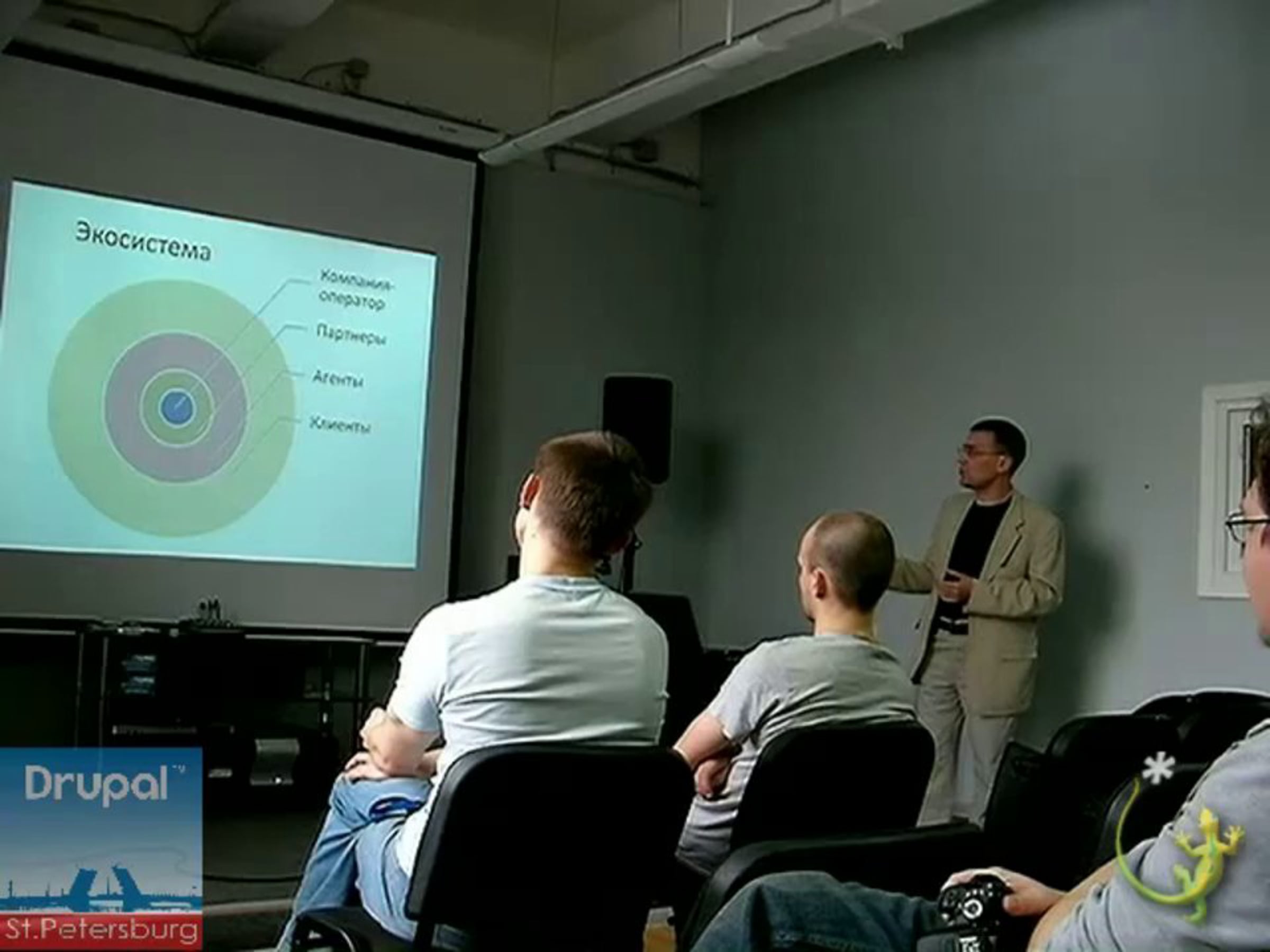 Экосистема

Компания-оператор

Партнеры

Агенты

Клиенты

Drupal™

St.Petersburg